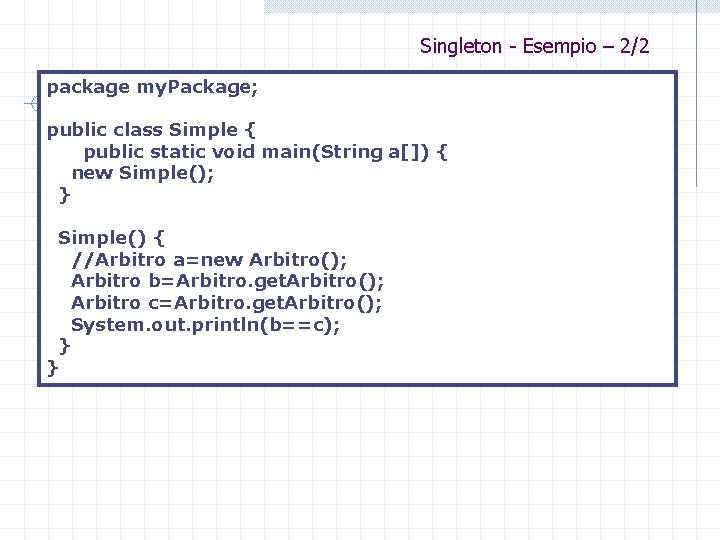 Singleton - Esempio – 2/2

package myPackage;

public class Simple {
public static void main(String a[]) {
new Simple();
}

Simple() {
//Arbitro a=new Arbitro();
Arbitro b=Arbitro.getArbitro();
Arbitro c=Arbitro.getArbitro();
System.out.println(b==c);
}
}